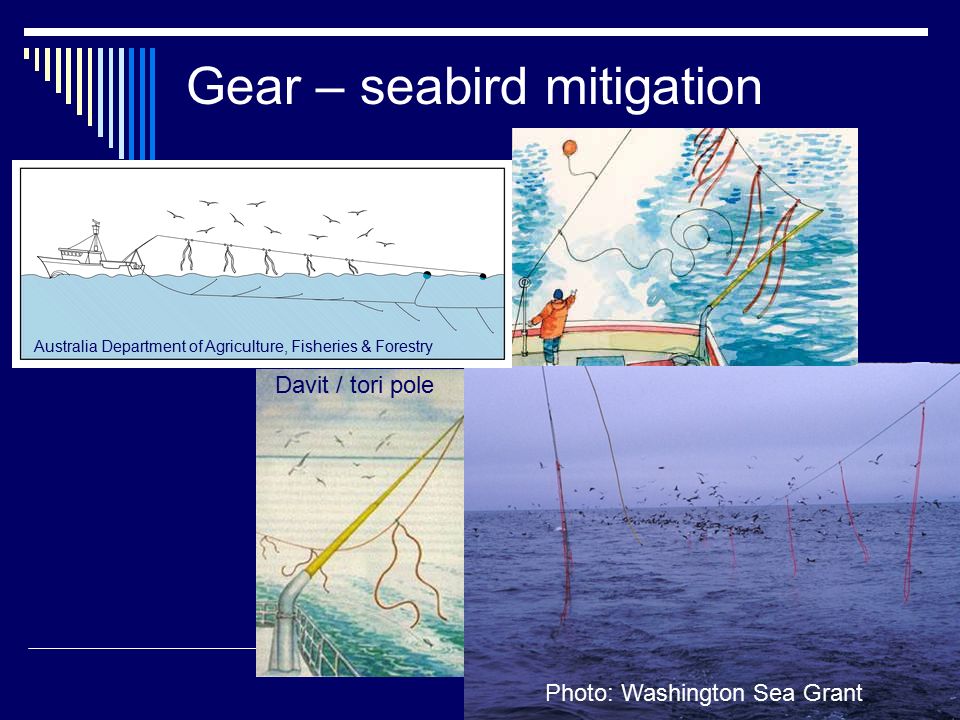 Gear – seabird mitigation

Australia Department of Agriculture, Fisheries & Forestry

Davit / tori pole

Photo: Washington Sea Grant